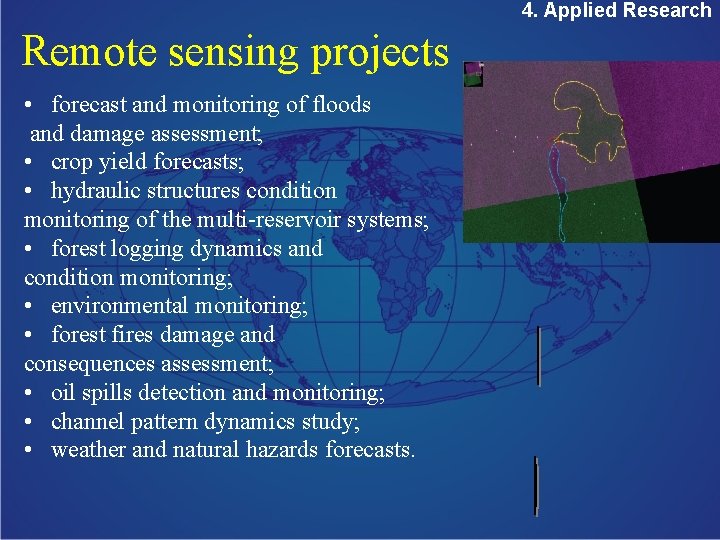 4. Applied Research

Remote sensing projects

• forecast and monitoring of floods and damage assessment;
• crop yield forecasts;
• hydraulic structures condition monitoring of the multi-reservoir systems;
• forest logging dynamics and condition monitoring;
• environmental monitoring;
• forest fires damage and consequences assessment;
• oil spills detection and monitoring;
• channel pattern dynamics study;
• weather and natural hazards forecasts.